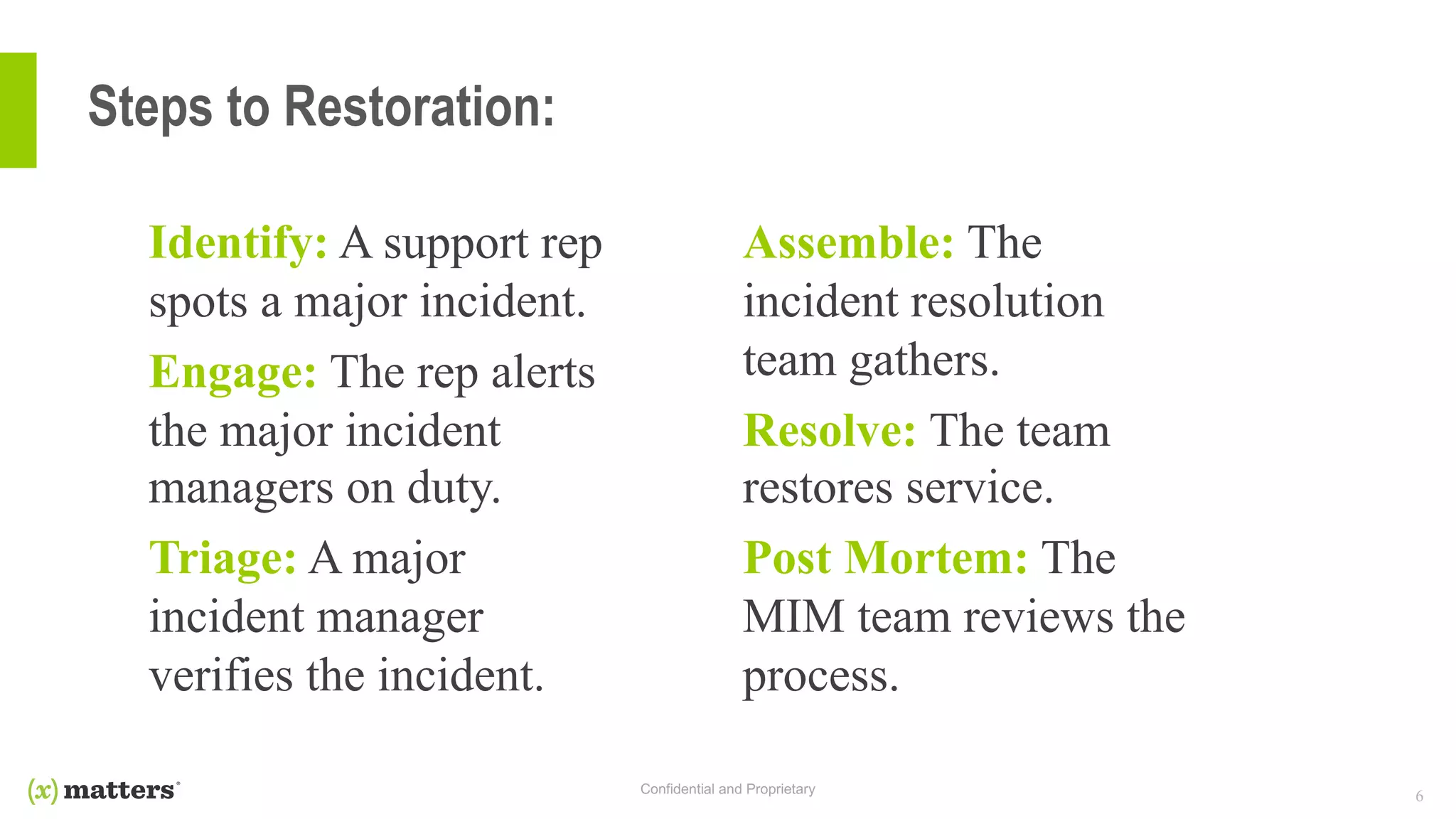 Steps to Restoration:

Identify: A support rep spots a major incident.

Engage: The rep alerts the major incident managers on duty.

Triage: A major incident manager verifies the incident.

Assemble: The incident resolution team gathers.

Resolve: The team restores service.

Post Mortem: The MIM team reviews the process.

(x) matters

Confidential and Proprietary

6